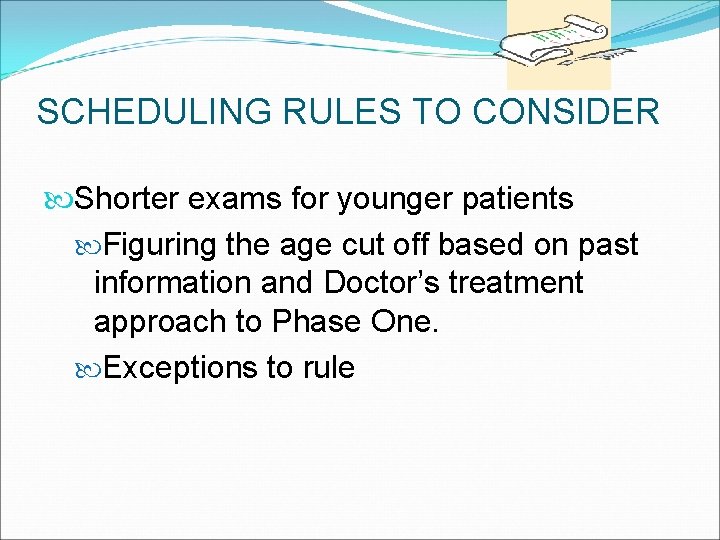 SCHEDULING RULES TO CONSIDER

Shorter exams for younger patients

Figuring the age cut off based on past information and Doctor’s treatment approach to Phase One.

Exceptions to rule